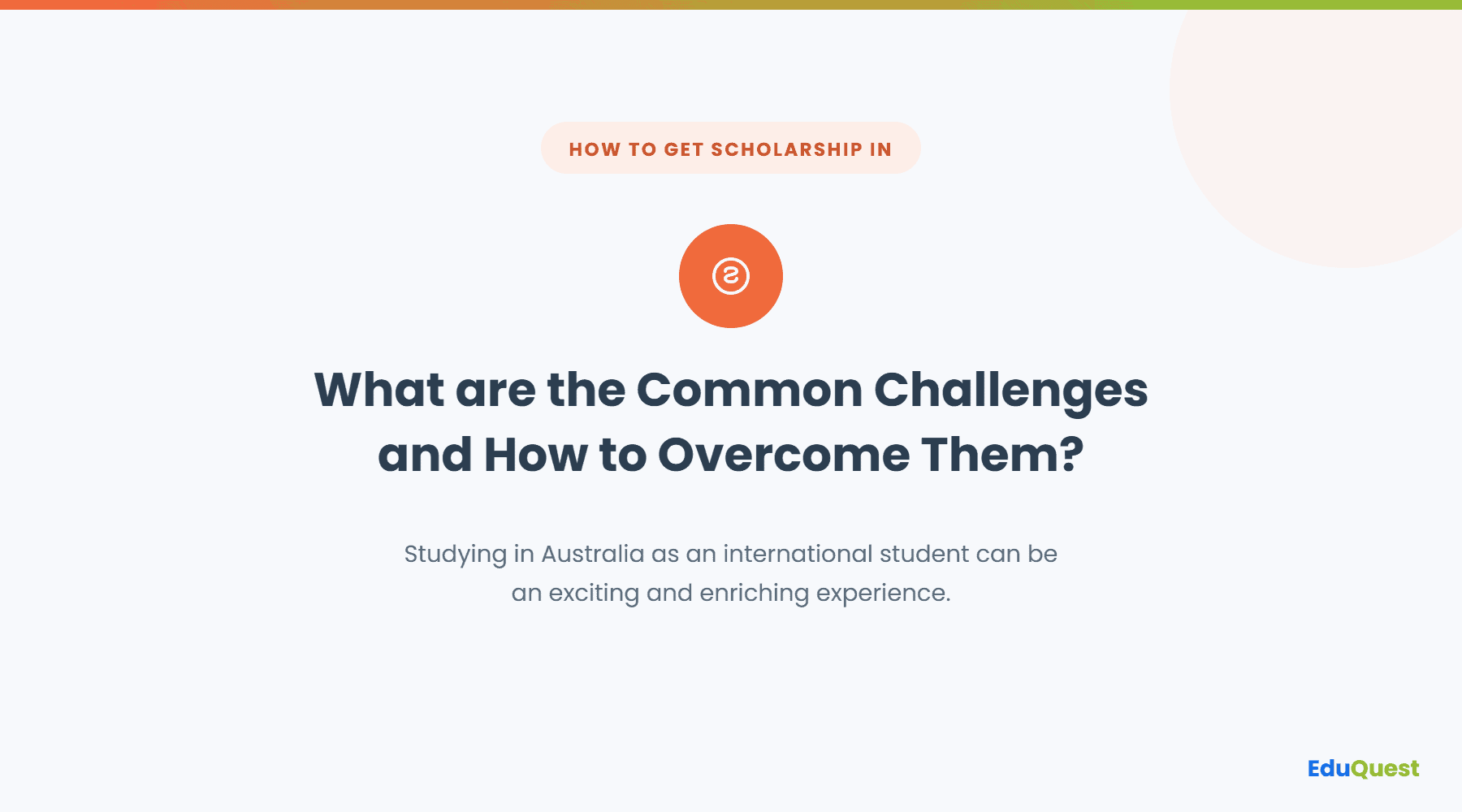 HOW TO GET SCHOLARSHIP IN

What are the Common Challenges and How to Overcome Them?

Studying in Australia as an international student can be an exciting and enriching experience.

EduQuest